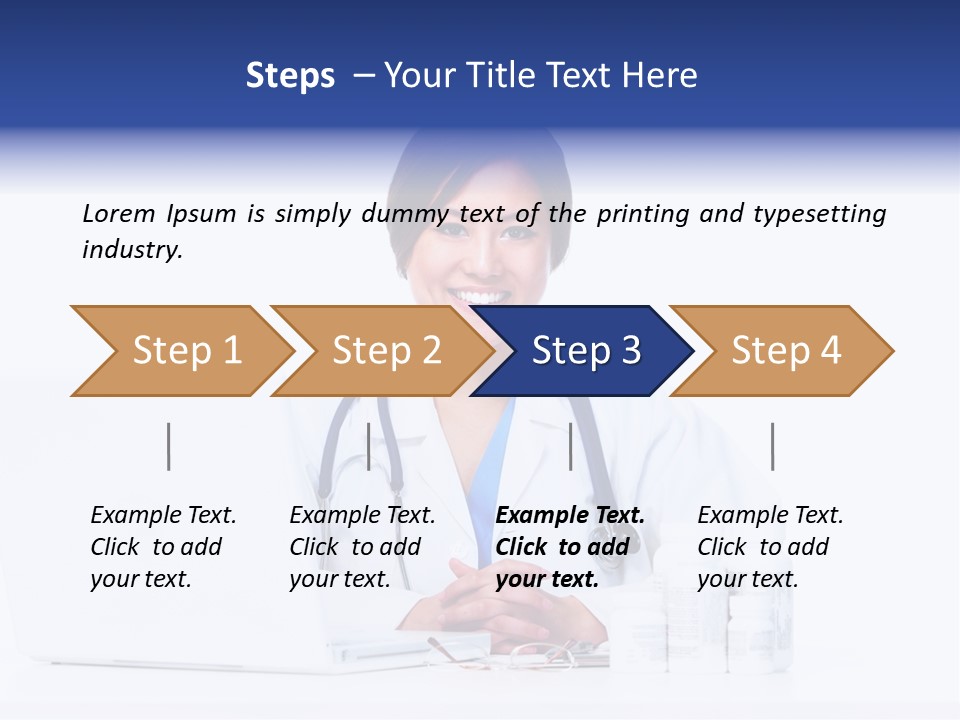 Steps – Your Title Text Here

Lorem Ipsum is simply dummy text of the printing and typesetting industry.

Step 1

Step 2

Step 3

Step 4

Example Text. Click to add your text.

Example Text. Click to add your text.

Example Text. Click to add your text.

Example Text. Click to add your text.